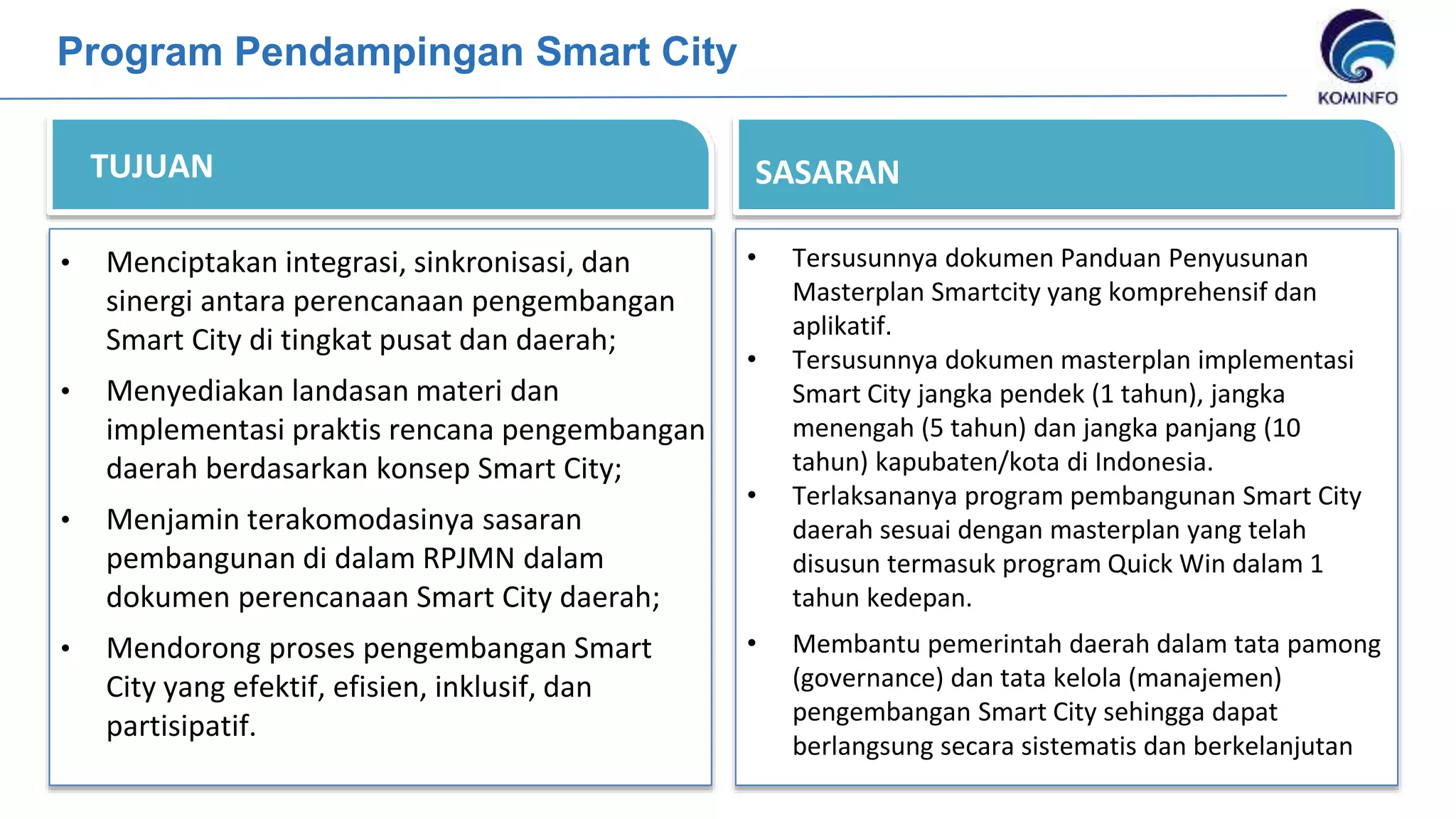 Program Pendampingan Smart City

KOMINFO

TUJUAN

• Menciptakan integrasi, sinkronisasi, dan sinergi antara perencanaan pengembangan Smart City di tingkat pusat dan daerah;

• Menyediakan landasan materi dan implementasi praktis rencana pengembangan daerah berdasarkan konsep Smart City;

• Menjamin terakomodasinya sasaran pembangunan di dalam RPJMN dalam dokumen perencanaan Smart City daerah;

• Mendorong proses pengembangan Smart City yang efektif, efisien, inklusif, dan partisipatif.

SASARAN

• Tersusunnya dokumen Panduan Penyusunan Masterplan Smartcity yang komprehensif dan aplikatif.

• Tersusunnya dokumen masterplan implementasi Smart City jangka pendek (1 tahun), jangka menengah (5 tahun) dan jangka panjang (10 tahun) kapubaten/kota di Indonesia.

• Terlaksananya program pembangunan Smart City daerah sesuai dengan masterplan yang telah disusun termasuk program Quick Win dalam 1 tahun kedepan.

• Membantu pemerintah daerah dalam tata pamong (governance) dan tata kelola (manajemen) pengembangan Smart City sehingga dapat berlangsung secara sistematis dan berkelanjutan